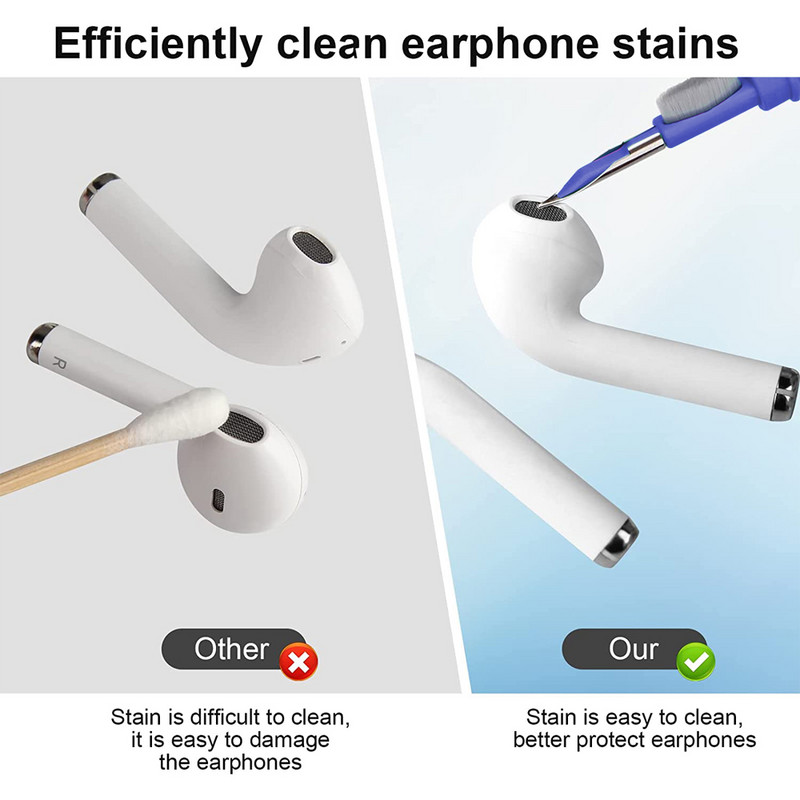 Efficiently clean earphone stains

R

Other

Stain is difficult to clean, it is easy to damage the earphones

Our

Stain is easy to clean, better protect earphones